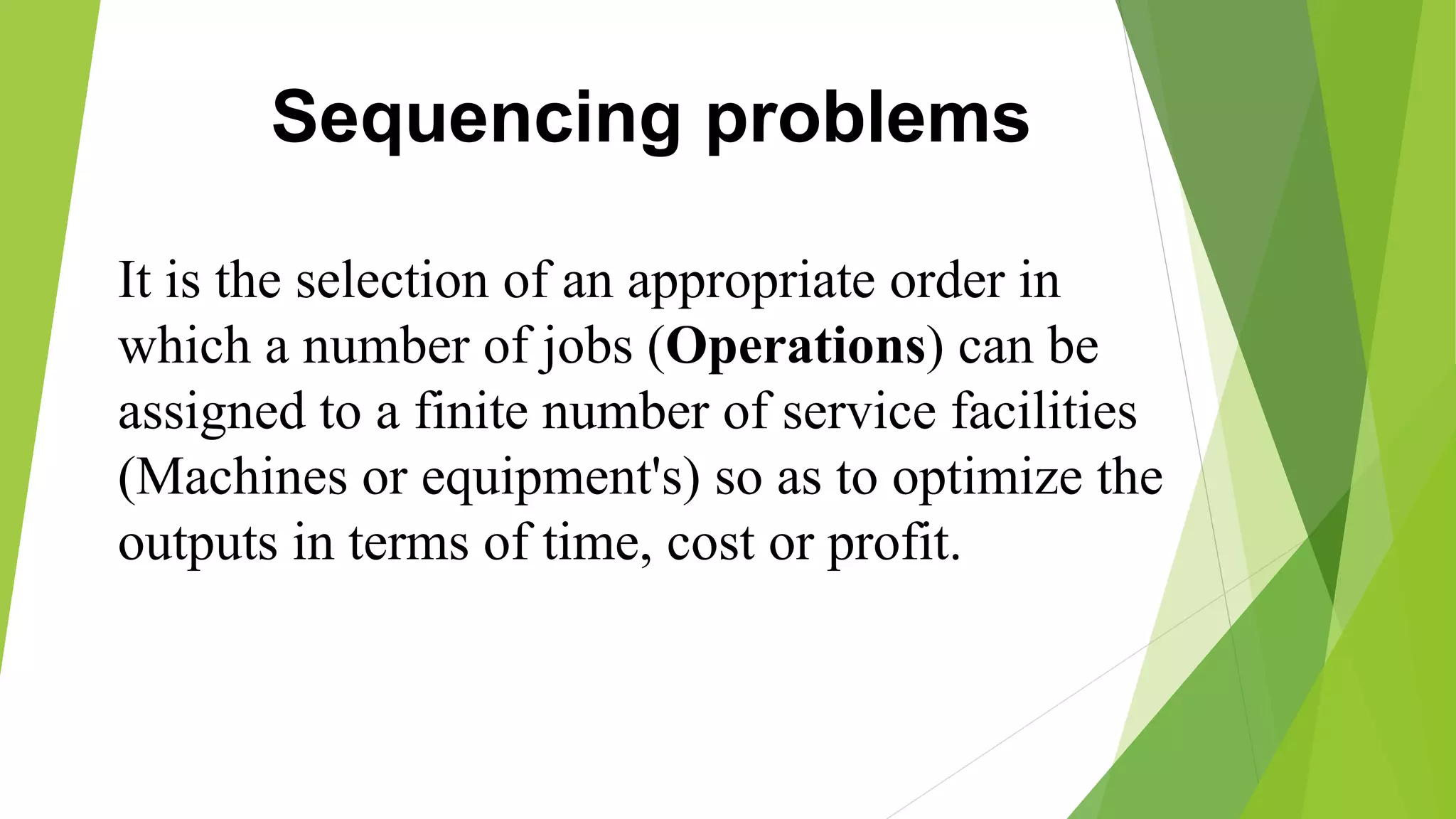 Sequencing problems

It is the selection of an appropriate order in which a number of jobs (Operations) can be assigned to a finite number of service facilities (Machines or equipment's) so as to optimize the outputs in terms of time, cost or profit.